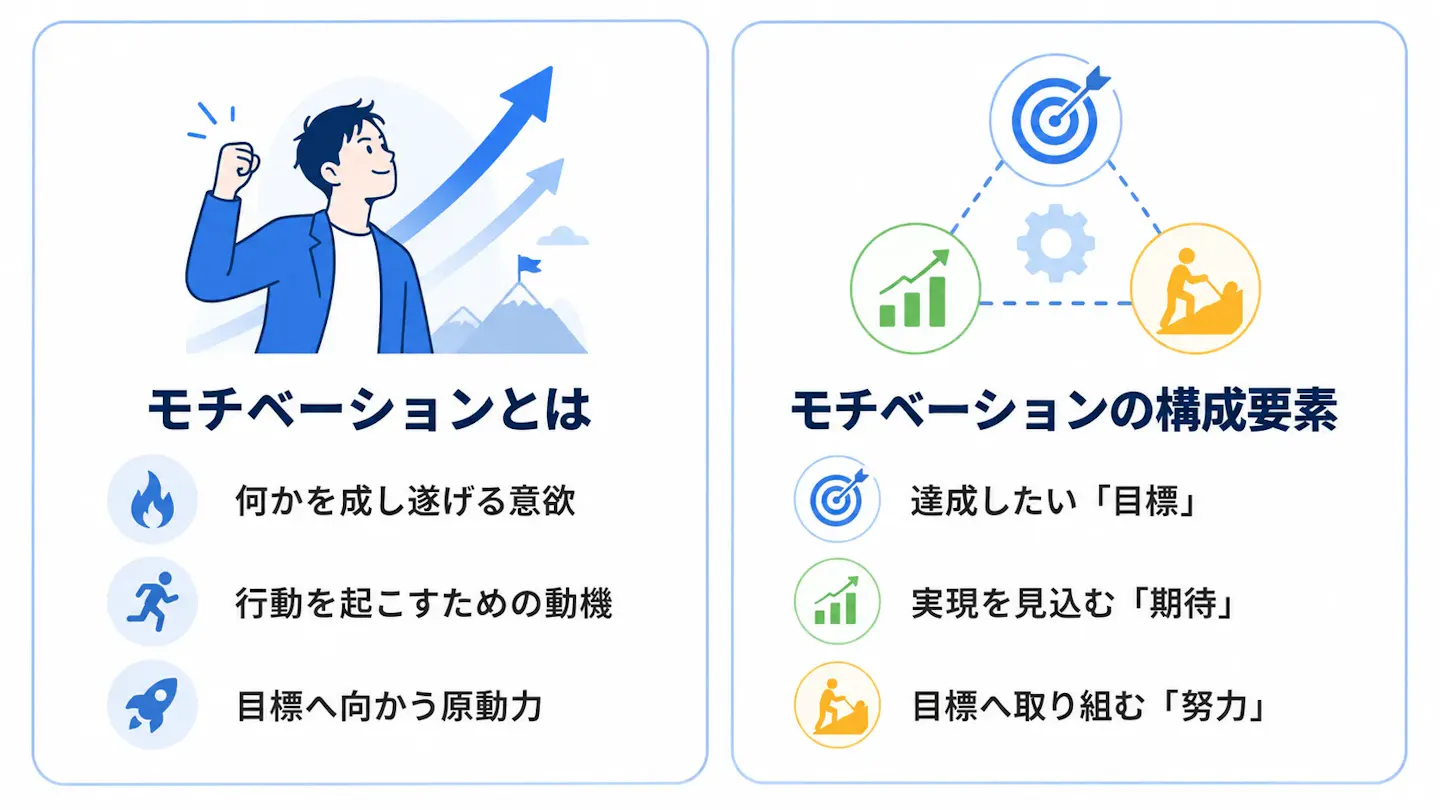 モチベーションとは

何かを成し遂げる意欲

行動を起こすための動機

目標へ向かう原動力

モチベーションの構成要素

達成したい「目標」

実現を見込む「期待」

目標へ取り組む「努力」